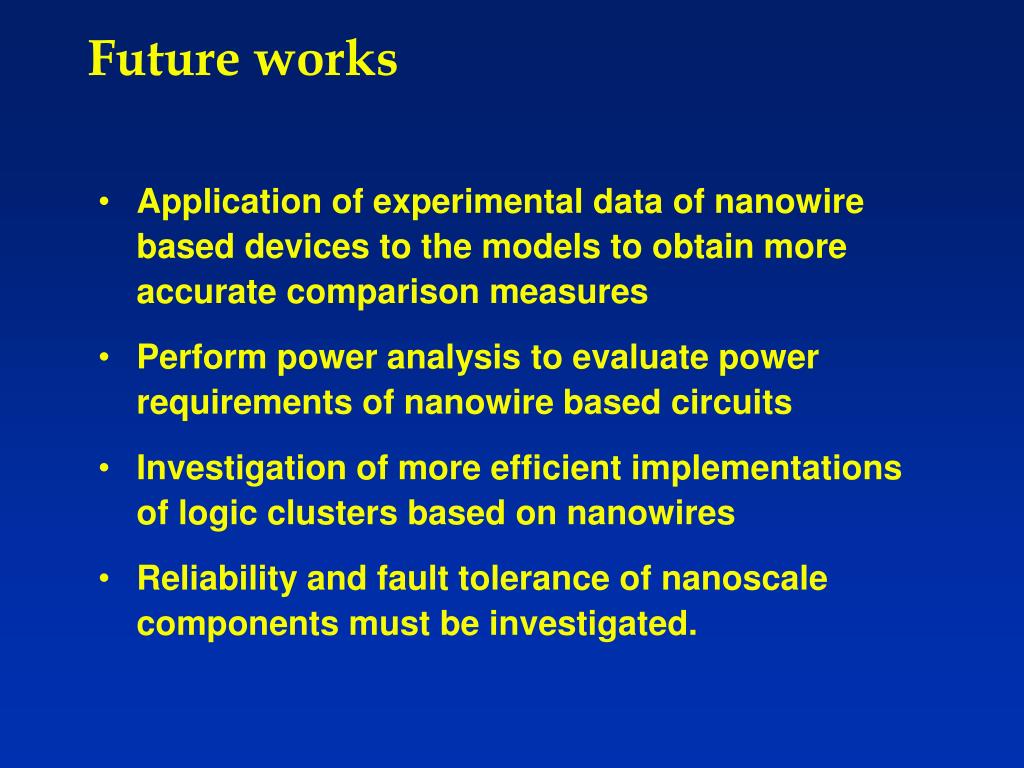 Future works

• Application of experimental data of nanowire based devices to the models to obtain more accurate comparison measures

• Perform power analysis to evaluate power requirements of nanowire based circuits

• Investigation of more efficient implementations of logic clusters based on nanowires

• Reliability and fault tolerance of nanoscale components must be investigated.